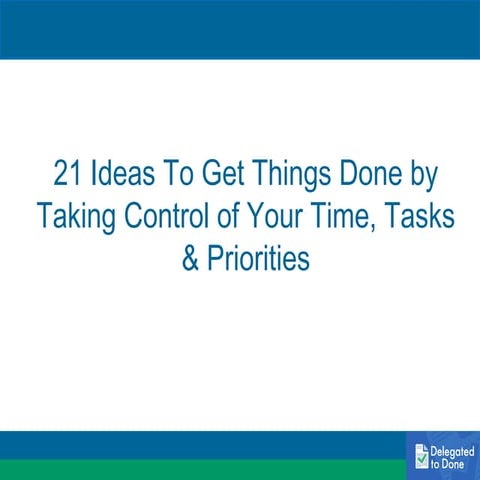 21 Ideas To Get Things Done by Taking Control of Your Time, Tasks & Priorities

Delegated to Done